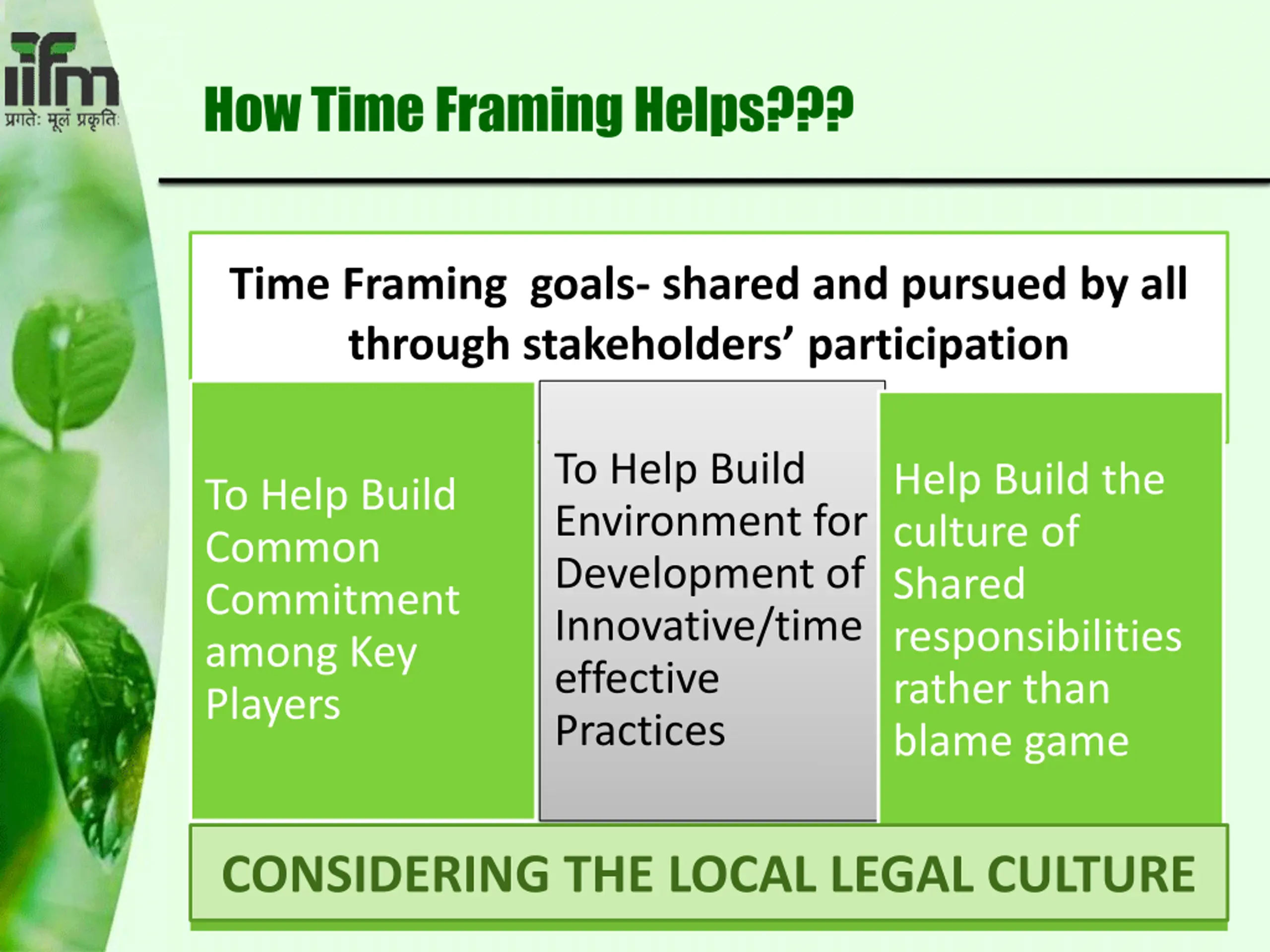 iifm
प्रगतेः मूलं प्रकृतिः

How Time Framing Helps???

Time Framing goals- shared and pursued by all through stakeholders' participation

To Help Build Common Commitment among Key Players

To Help Build Environment for Development of Innovative/time effective Practices

Help Build the culture of Shared responsibilities rather than blame game

CONSIDERING THE LOCAL LEGAL CULTURE